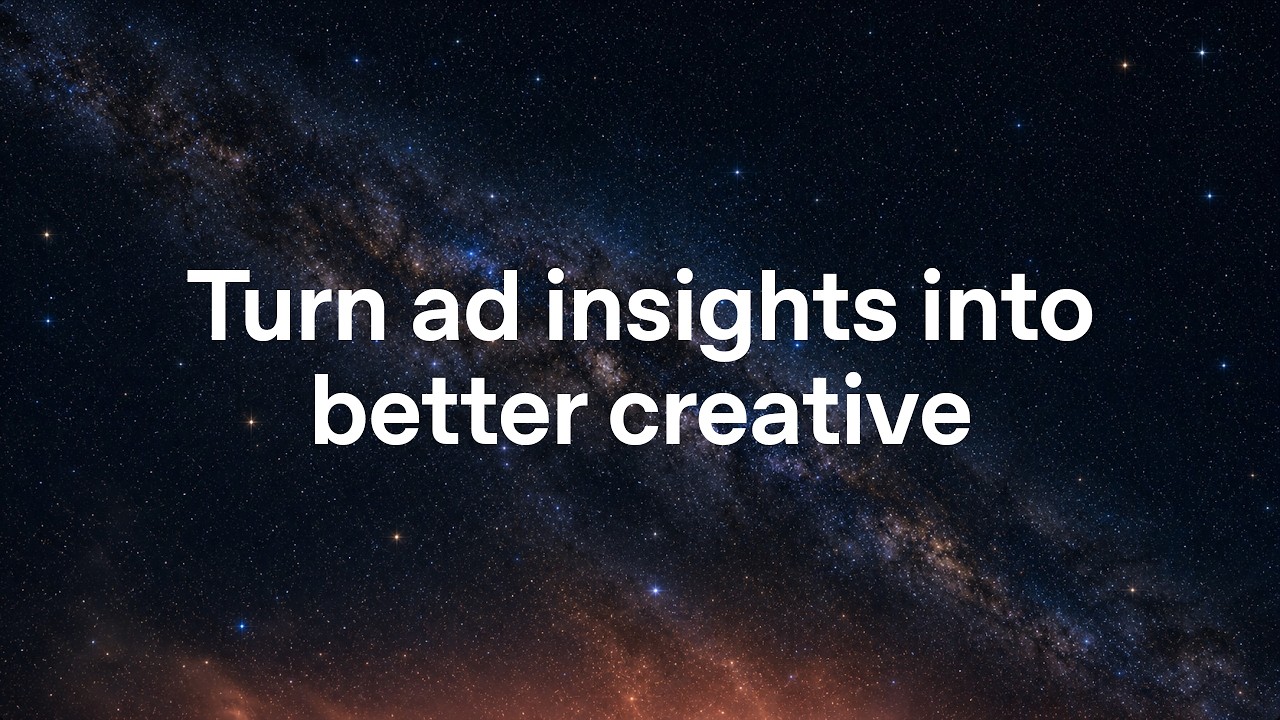 Turn ad insights into better creative